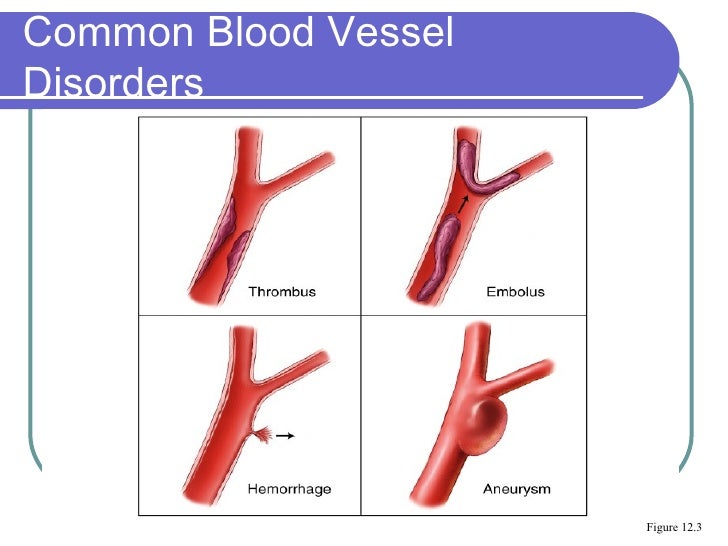 Common Blood Vessel Disorders

Thrombus

Embolus

Hemorrhage

Aneurysm

Figure 12.3